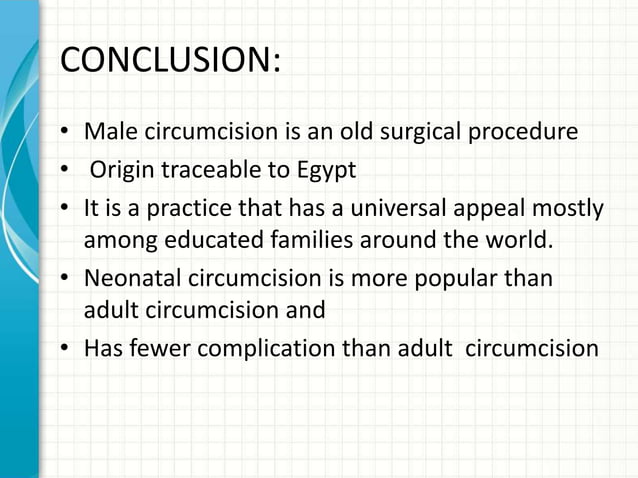 CONCLUSION:

• Male circumcision is an old surgical procedure
• Origin traceable to Egypt
• It is a practice that has a universal appeal mostly among educated families around the world.
• Neonatal circumcision is more popular than adult circumcision and
• Has fewer complication than adult circumcision